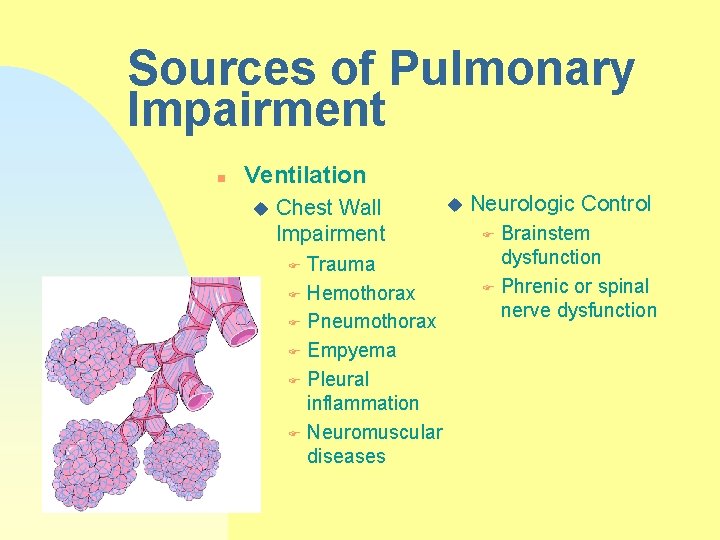 Sources of Pulmonary Impairment

Ventilation

Chest Wall Impairment

Trauma

Hemothorax

Pneumothorax

Empyema

Pleural inflammation

Neuromuscular diseases

Neurologic Control

Brainstem dysfunction

Phrenic or spinal nerve dysfunction